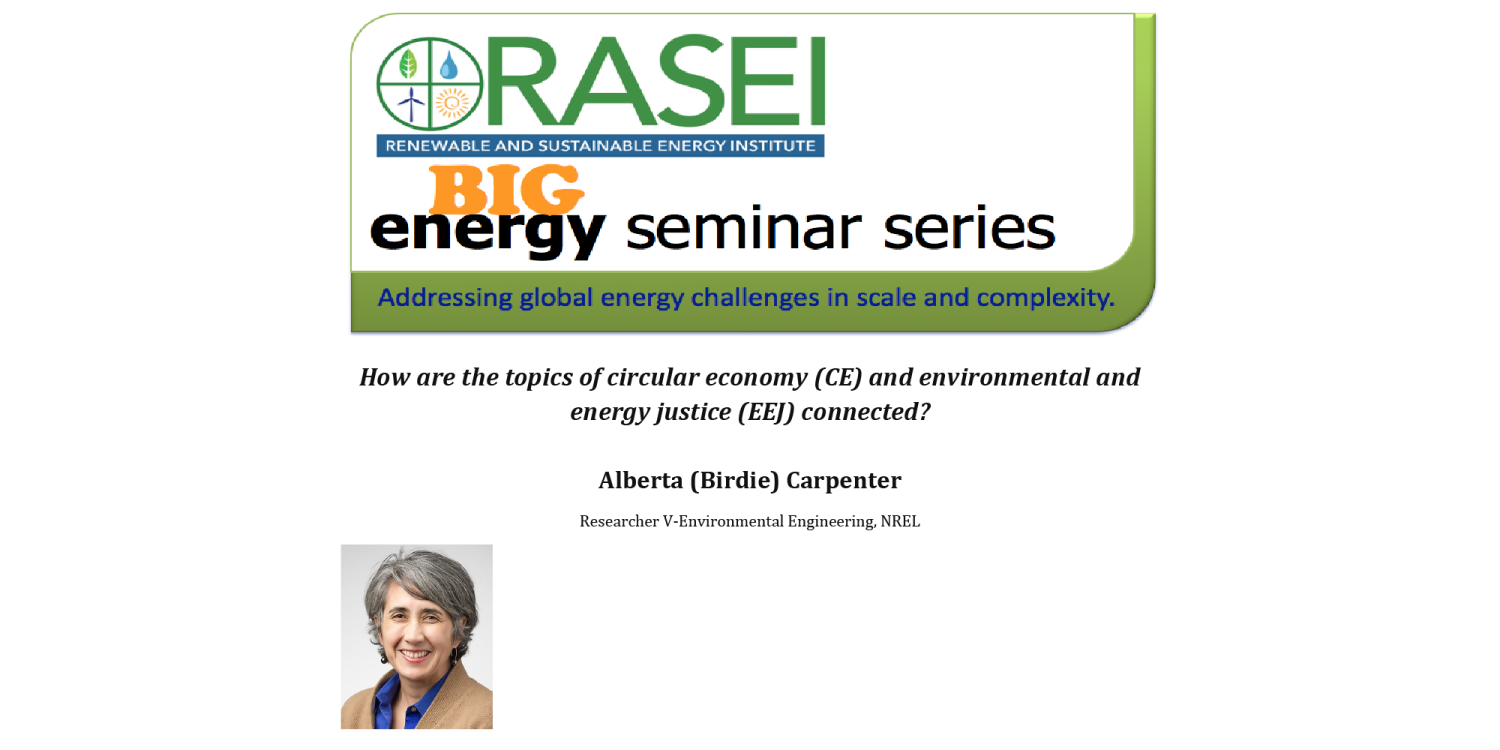 RASEI
RENEWABLE AND SUSTAINABLE ENERGY INSTITUTE

BIG
energy seminar series

Addressing global energy challenges in scale and complexity.

How are the topics of circular economy (CE) and environmental and energy justice (EEJ) connected?

Alberta (Birdie) Carpenter

Researcher V-Environmental Engineering, NREL